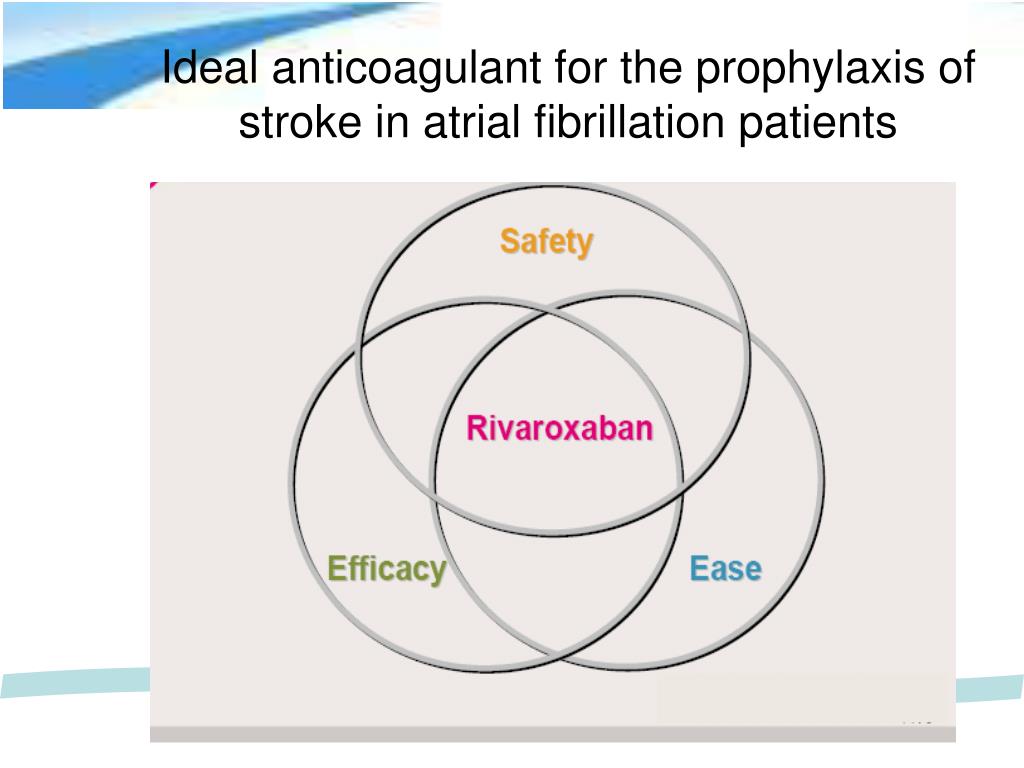 Ideal anticoagulant for the prophylaxis of stroke in atrial fibrillation patients

Safety

Rivaroxaban

Efficacy

Ease